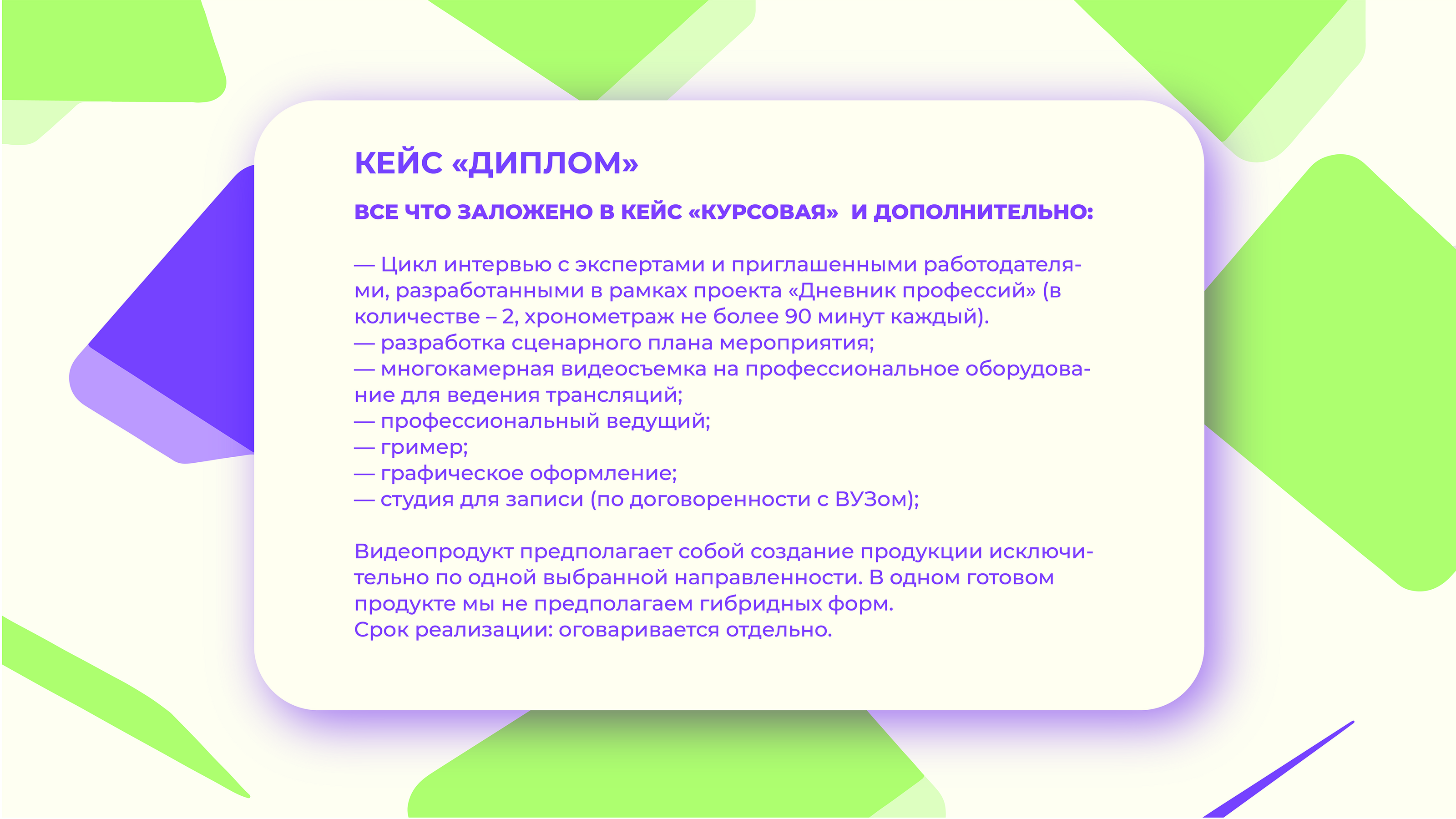 КЕЙС «ДИПЛОМ»

ВСЕ ЧТО ЗАЛОЖЕНО В КЕЙС «КУРСОВАЯ» И ДОПОЛНИТЕЛЬНО:

— Цикл интервью с экспертами и приглашенными работодателями, разработанными в рамках проекта «Дневник профессий» (в количестве – 2, хронометраж не более 90 минут каждый).
— разработка сценарного плана мероприятия;
— многокамерная видеосъемка на профессиональное оборудование для ведения трансляций;
— профессиональный ведущий;
— гример;
— графическое оформление;
— студия для записи (по договоренности с ВУЗом);

Видеопродукт предполагает собой создание продукции исключительно по одной выбранной направленности. В одном готовом продукте мы не предполагаем гибридных форм.
Срок реализации: оговаривается отдельно.